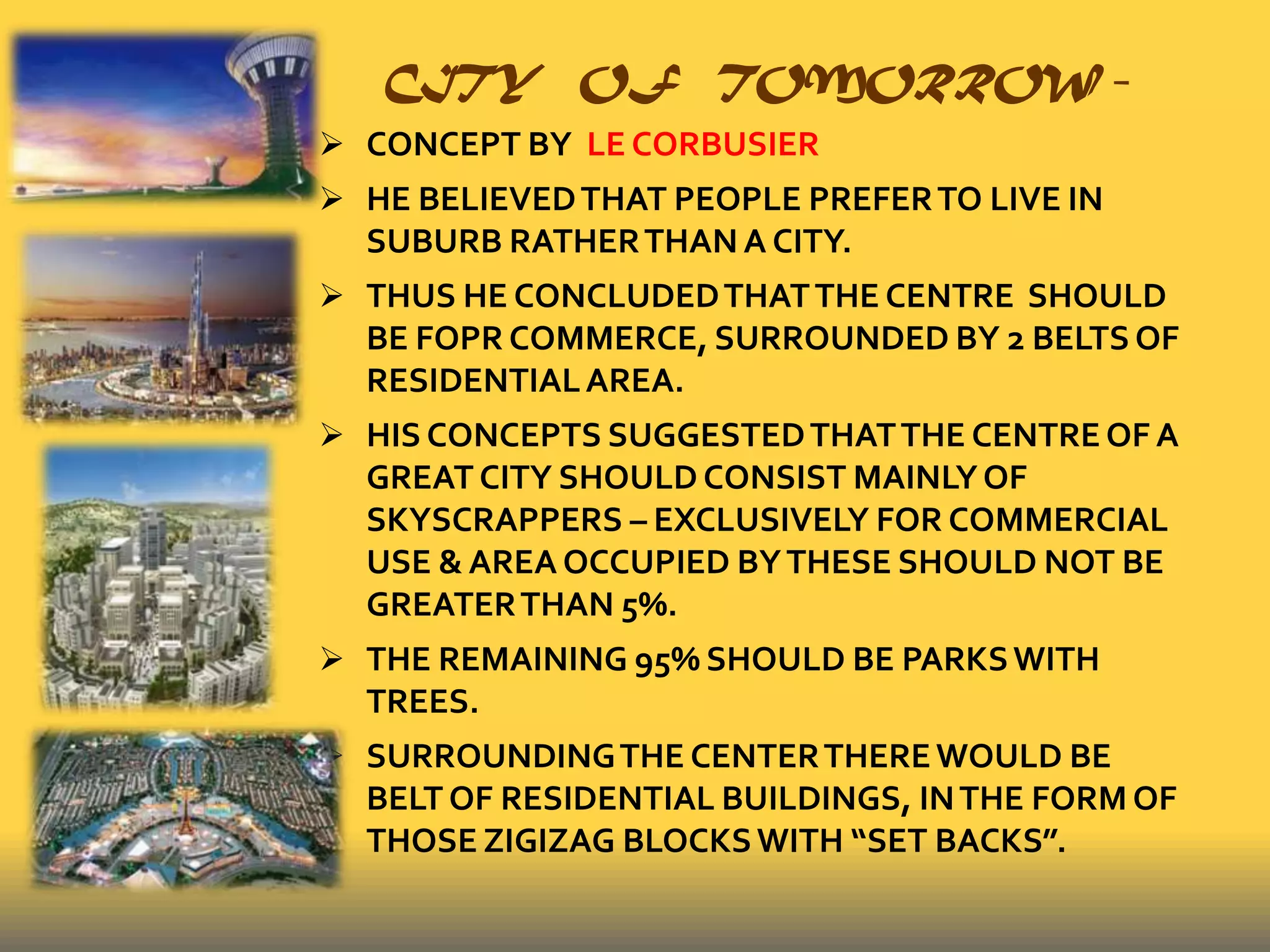 CITY OF TOMORROW -

➢ CONCEPT BY LE CORBUSIER

➢ HE BELIEVED THAT PEOPLE PREFER TO LIVE IN SUBURB RATHER THAN A CITY.

➢ THUS HE CONCLUDED THAT THE CENTRE SHOULD BE FOPR COMMERCE, SURROUNDED BY 2 BELTS OF RESIDENTIAL AREA.

➢ HIS CONCEPTS SUGGESTED THAT THE CENTRE OF A GREAT CITY SHOULD CONSIST MAINLY OF SKYSCRAPPERS – EXCLUSIVELY FOR COMMERCIAL USE & AREA OCCUPIED BY THESE SHOULD NOT BE GREATER THAN 5%.

➢ THE REMAINING 95% SHOULD BE PARKS WITH TREES.

➢ SURROUNDING THE CENTER THERE WOULD BE BELT OF RESIDENTIAL BUILDINGS, IN THE FORM OF THOSE ZIGIZAG BLOCKS WITH "SET BACKS".